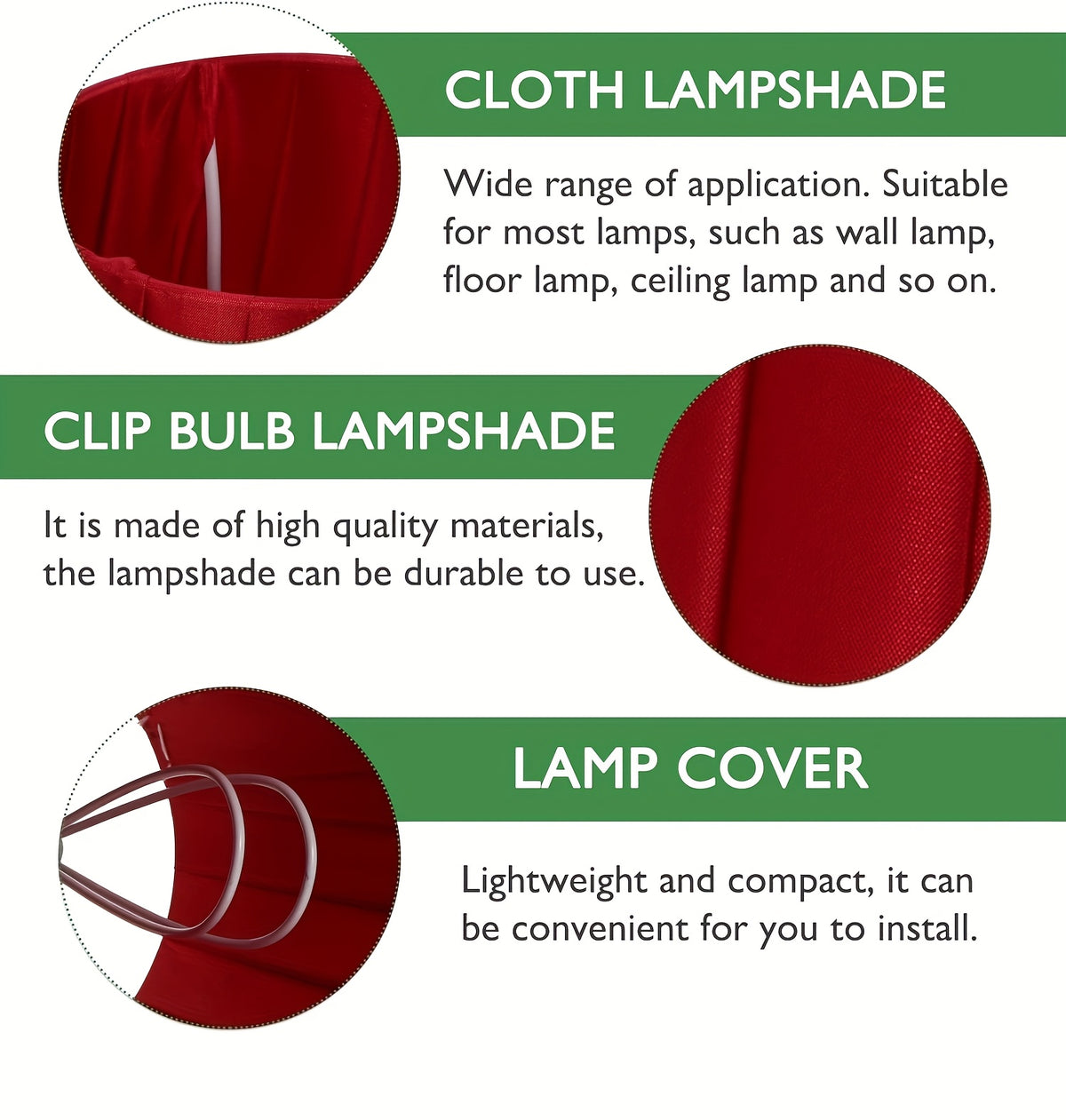 CLOTH LAMPSHADE

Wide range of application. Suitable for most lamps, such as wall lamp, floor lamp, ceiling lamp and so on.

CLIP BULB LAMPSHADE

It is made of high quality materials, the lampshade can be durable to use.

LAMP COVER

Lightweight and compact, it can be convenient for you to install.